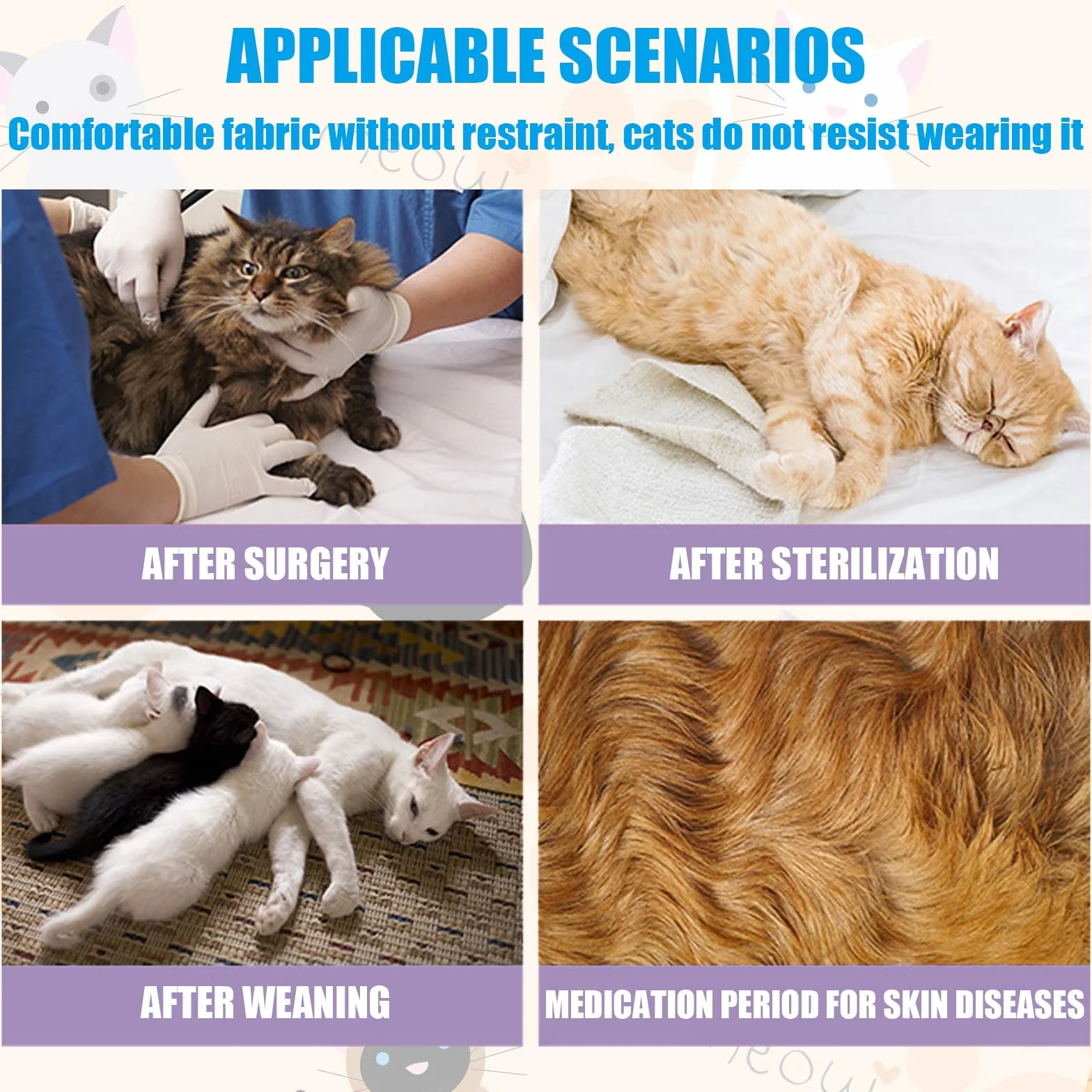 APPLICABLE SCENARIOS

Comfortable fabric without restraint, cats do not resist wearing it

AFTER SURGERY

AFTER STERILIZATION

AFTER WEANING

MEDICATION PERIOD FOR SKIN DISEASES